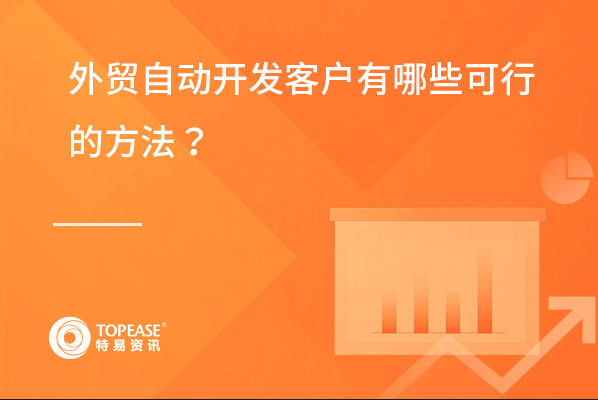 外贸自动开发客户有哪些可行的方法？

TOPEASE®
特易资讯